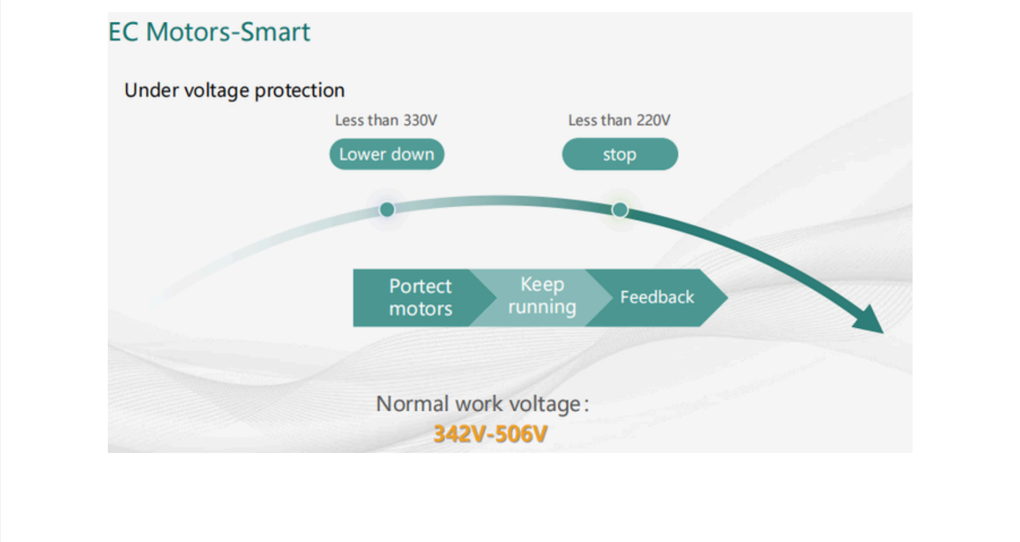 EC Motors-Smart

Under voltage protection

Less than 330V

Lower down

Less than 220V

stop

Portect motors

Keep running

Feedback

Normal work voltage：

342V-506V